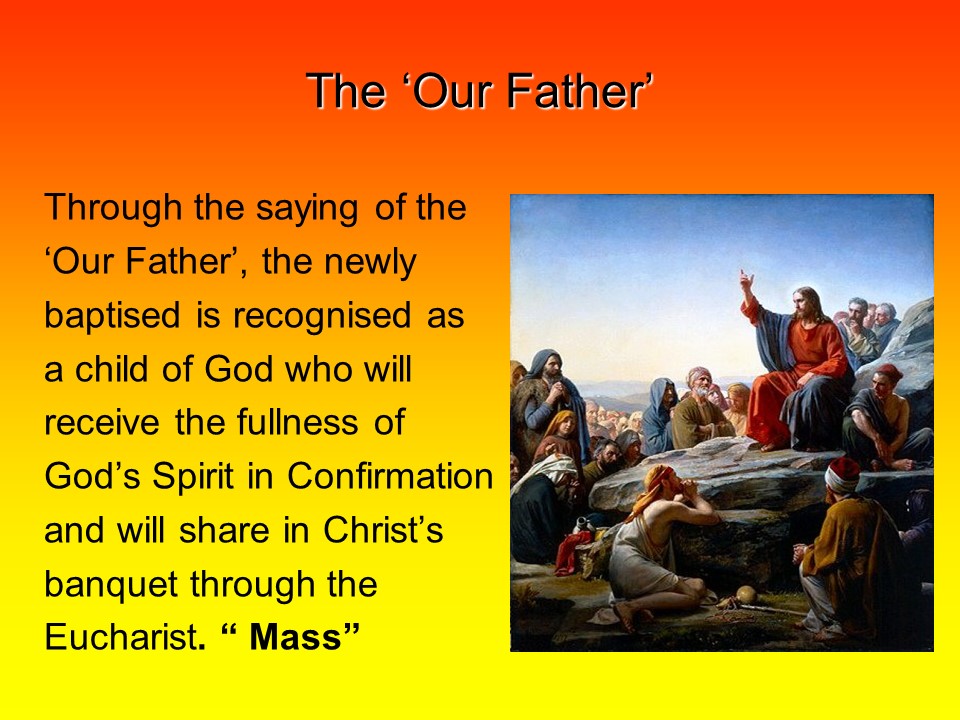 The ‘Our Father’

Through the saying of the ‘Our Father’, the newly baptised is recognised as a child of God who will receive the fullness of God’s Spirit in Confirmation and will share in Christ’s banquet through the Eucharist. “ Mass”